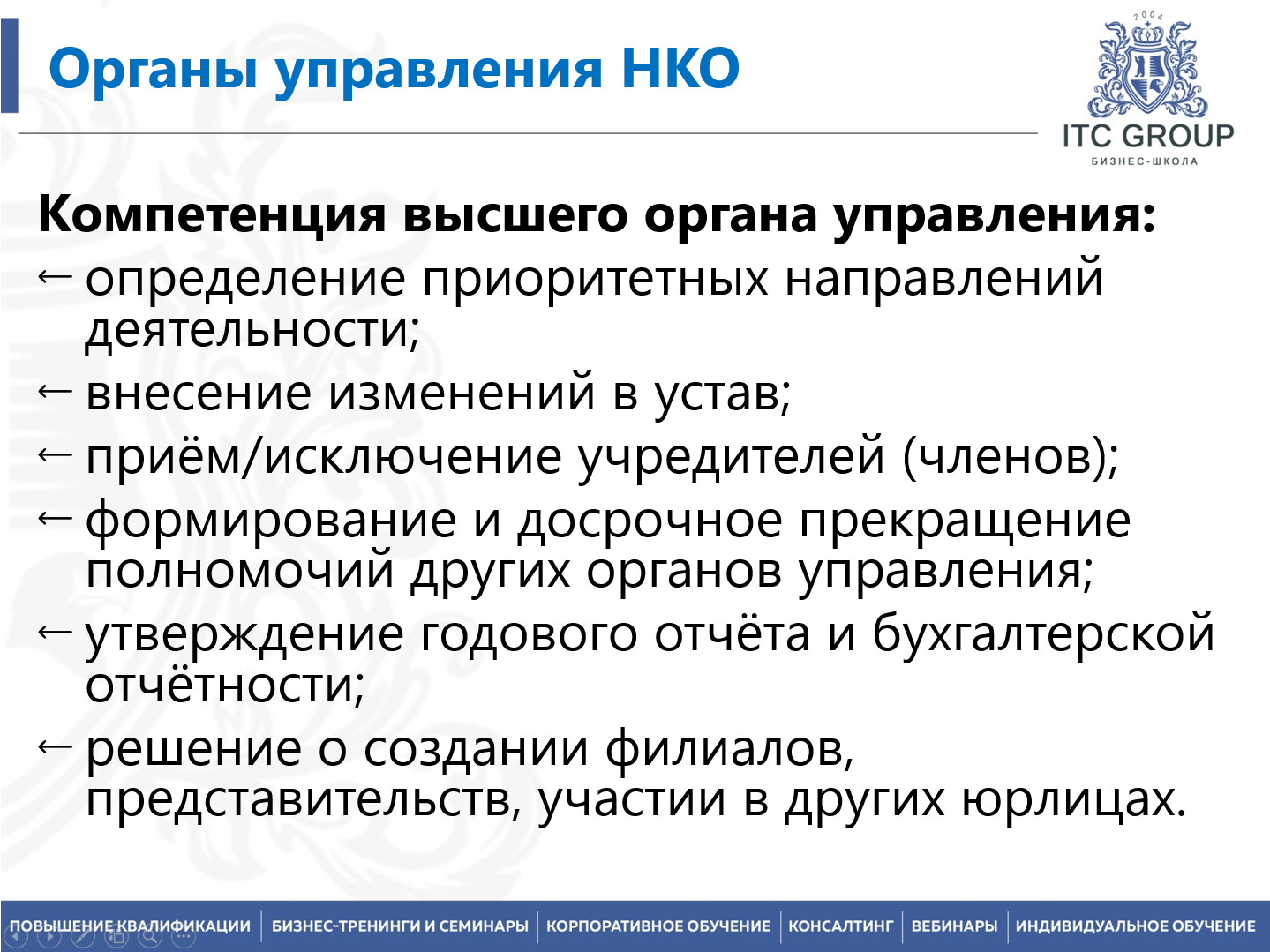 Органы управления НКО

2004

ITC GROUP
БИЗНЕС-ШКОЛА

Компетенция высшего органа управления:
← определение приоритетных направлений деятельности;
← внесение изменений в устав;
← приём/исключение учредителей (членов);
← формирование и досрочное прекращение полномочий других органов управления;
← утверждение годового отчёта и бухгалтерской отчётности;
← решение о создании филиалов, представительств, участии в других юрлицах.

ПОВЫШЕНИЕ КВАЛИФИКАЦИИ | БИЗНЕС-ТРЕНИНГИ И СЕМИНАРЫ | КОРПОРАТИВНОЕ ОБУЧЕНИЕ | КОНСАЛТИНГ | ВЕБИНАРЫ | ИНДИВИДУАЛЬНОЕ ОБУЧЕНИЕ